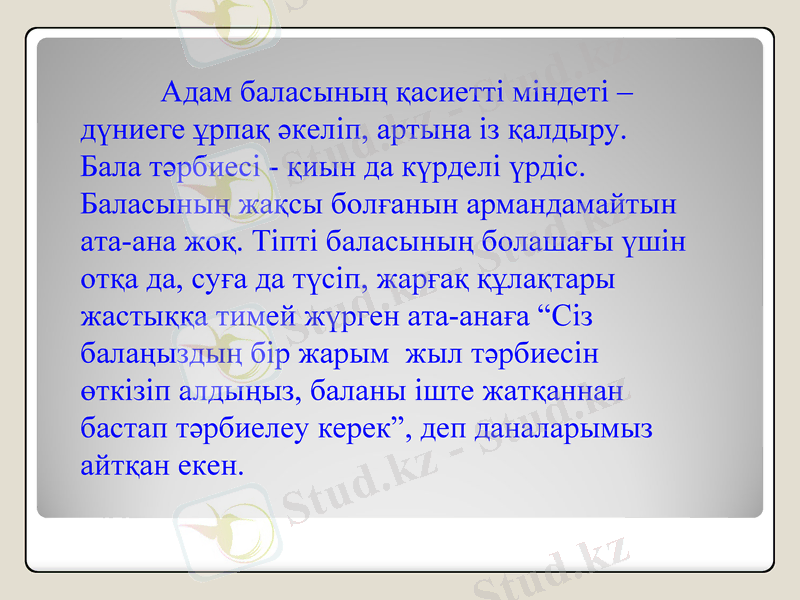 Адам баласының қасиетті міндеті – дүниеге ұрпақ әкеліп, артына із қалдыру. Бала тәрбиесі - қиын да күрделі үрдіс. Баласының жақсы болғанын армандамайтын ата-ана жоқ. Тіпті баласының болашағы үшін отқа да, суға да түсіп, жарғақ құлақтары жастыққа тимей жүрген ата-анаға “Сіз балаңыздың бір жарым жыл тәрбиесін өткізіп алдыңыз, баланы іште жатқаннан бастап тәрбиелеу керек”, деп даналарымыз айтқан екен.

Stud.kz - Stud.kz
Stud.kz - Stud.kz
Stud.kz
Stud.kz